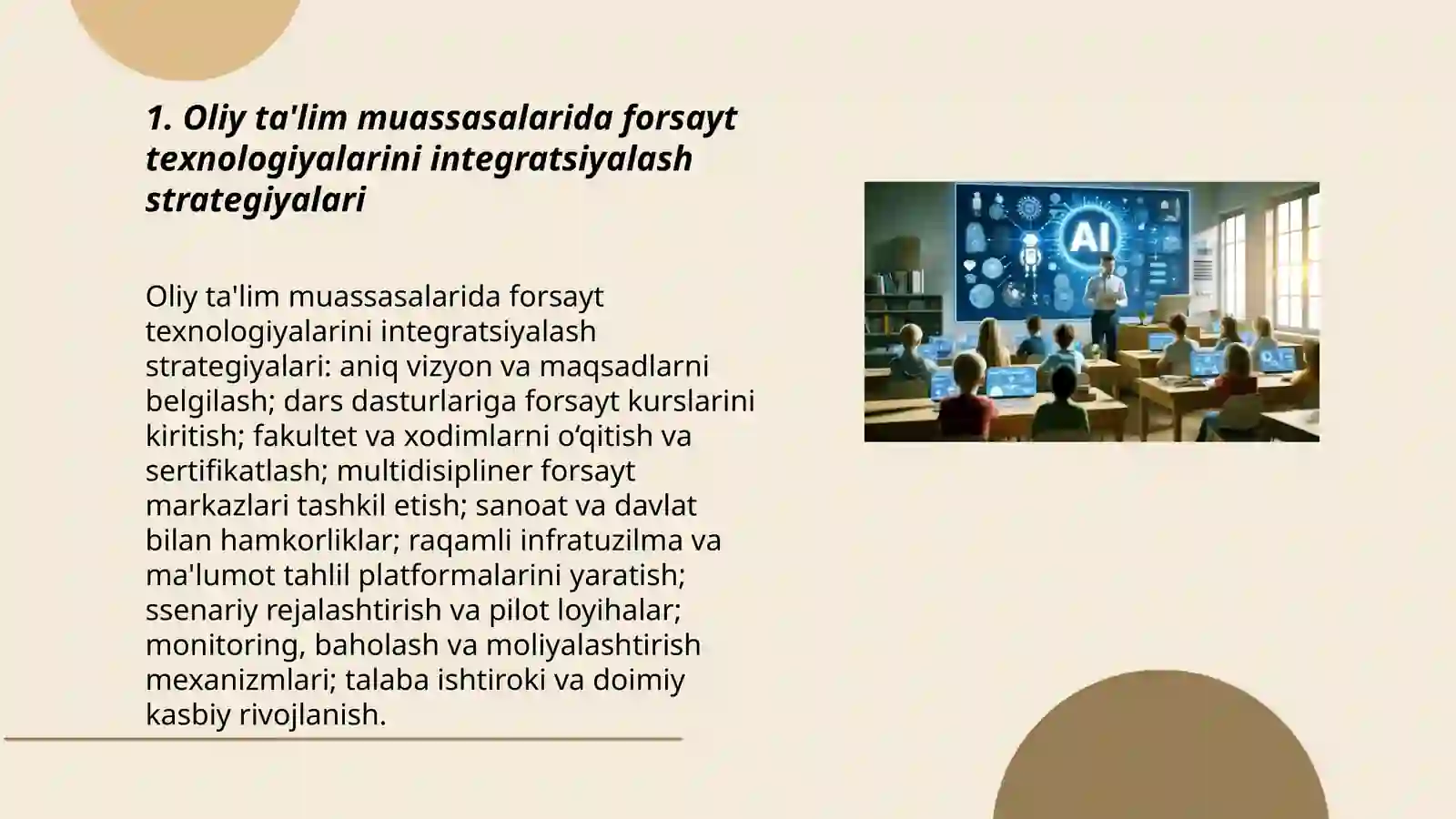 1. Oliy ta'lim muassasalarida forsayt texnologiyalarini integratsiyalash strategiyalari

Oliy ta'lim muassasalarida forsayt texnologiyalarini integratsiyalash strategiyalari: aniq vizyon va maqsadlarni belgilash; dars dasturlariga forsayt kurslarini kiritish; fakultet va xodimlarni o‘qitish va sertifikatlash; multidisipliner forsayt markazlari tashkil etish; sanoat va davlat bilan hamkorliklar; raqamli infratuzilma va ma'lumot tahlil platformalarini yaratish; ssenariy rejalashtirish va pilot loyihalar; monitoring, baholash va moliyalashtirish mexanizmlari; talaba ishtiroki va doimiy kasbiy rivojlanish.

AI